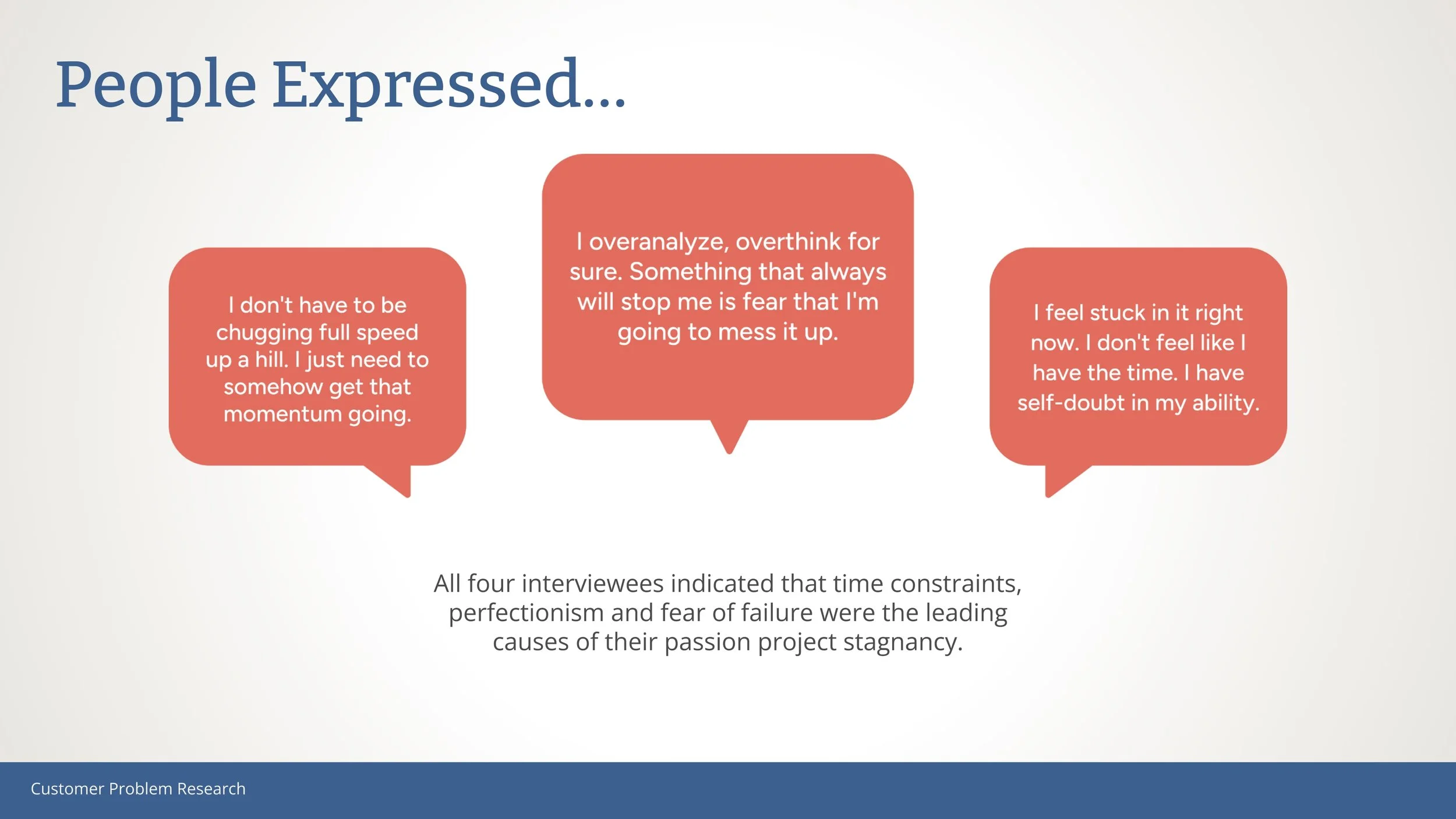 People Expressed...

I don't have to be chugging full speed up a hill. I just need to somehow get that momentum going.

I overanalyze, overthink for sure. Something that always will stop me is fear that I'm going to mess it up.

I feel stuck in it right now. I don't feel like I have the time. I have self-doubt in my ability.

All four interviewees indicated that time constraints, perfectionism and fear of failure were the leading causes of their passion project stagnancy.

Customer Problem Research